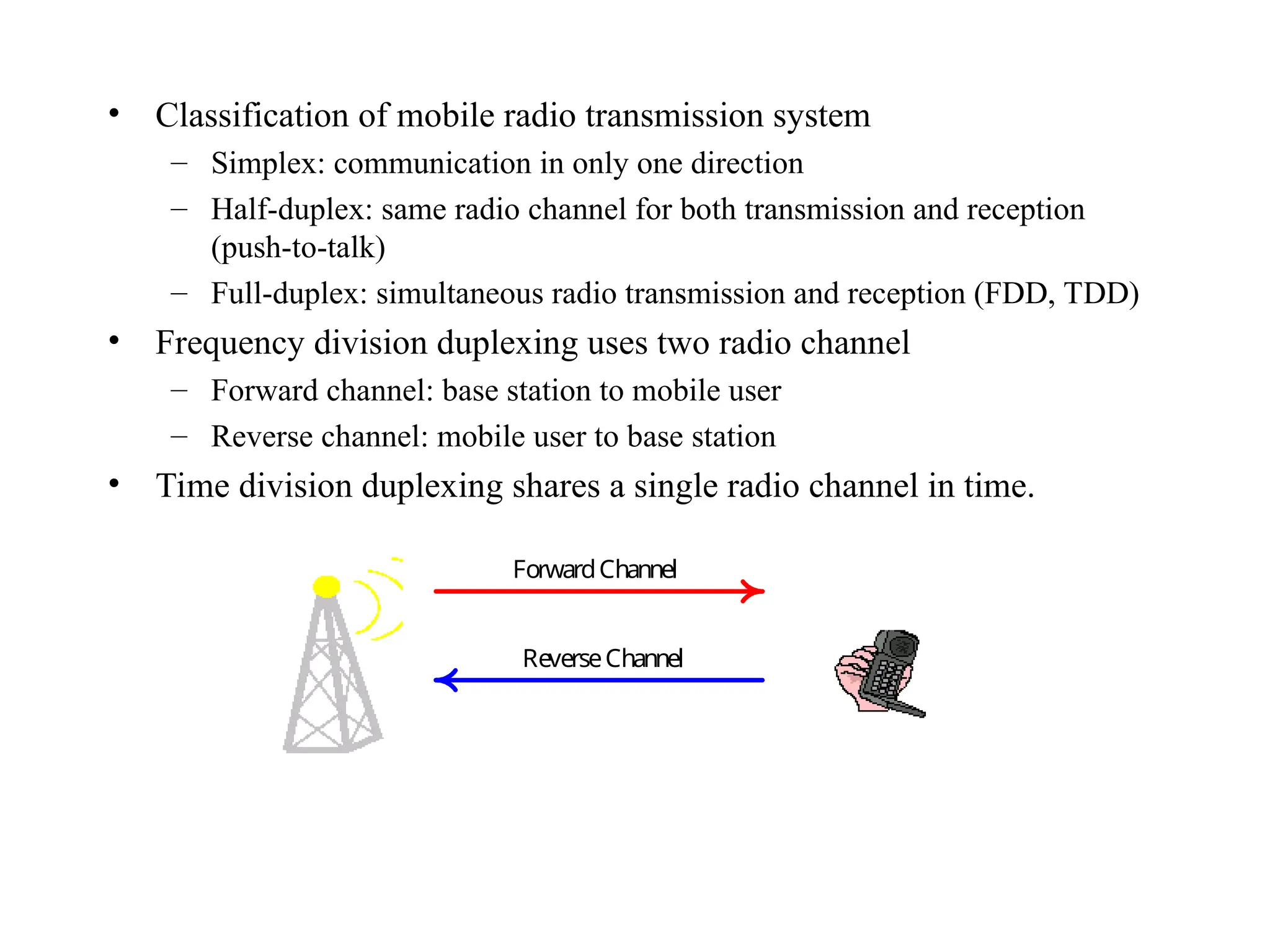 • Classification of mobile radio transmission system
– Simplex: communication in only one direction
– Half-duplex: same radio channel for both transmission and reception (push-to-talk)
– Full-duplex: simultaneous radio transmission and reception (FDD, TDD)
• Frequency division duplexing uses two radio channel
– Forward channel: base station to mobile user
– Reverse channel: mobile user to base station
• Time division duplexing shares a single radio channel in time.

Forward Channel

Reverse Channel